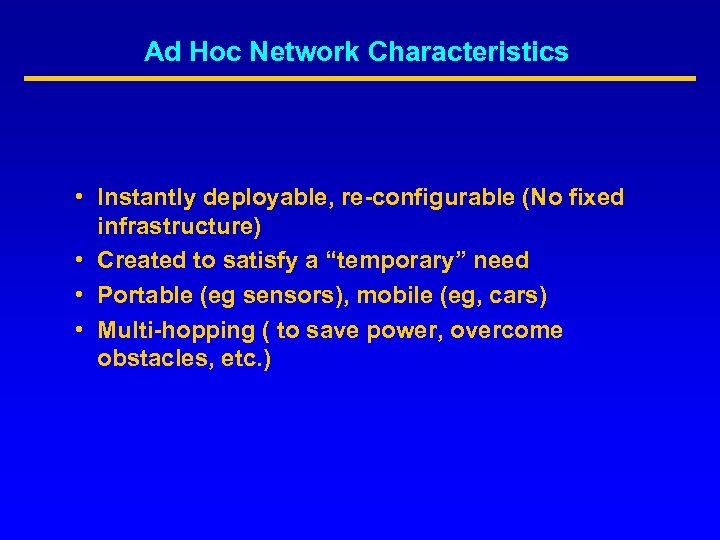 Ad Hoc Network Characteristics

• Instantly deployable, re-configurable (No fixed infrastructure)
• Created to satisfy a “temporary” need
• Portable (eg sensors), mobile (eg, cars)
• Multi-hopping ( to save power, overcome obstacles, etc.)